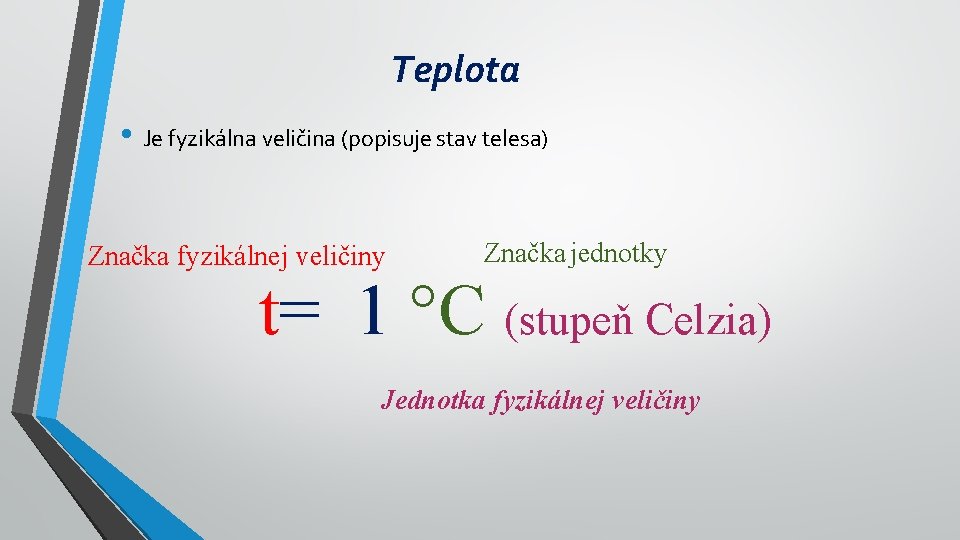 Teplota

• Je fyzikálna veličina (popisuje stav telesa)

Značka fyzikálnej veličiny

Značka jednotky

t= 1 °C (stupeň Celzia)

Jednotka fyzikálnej veličiny